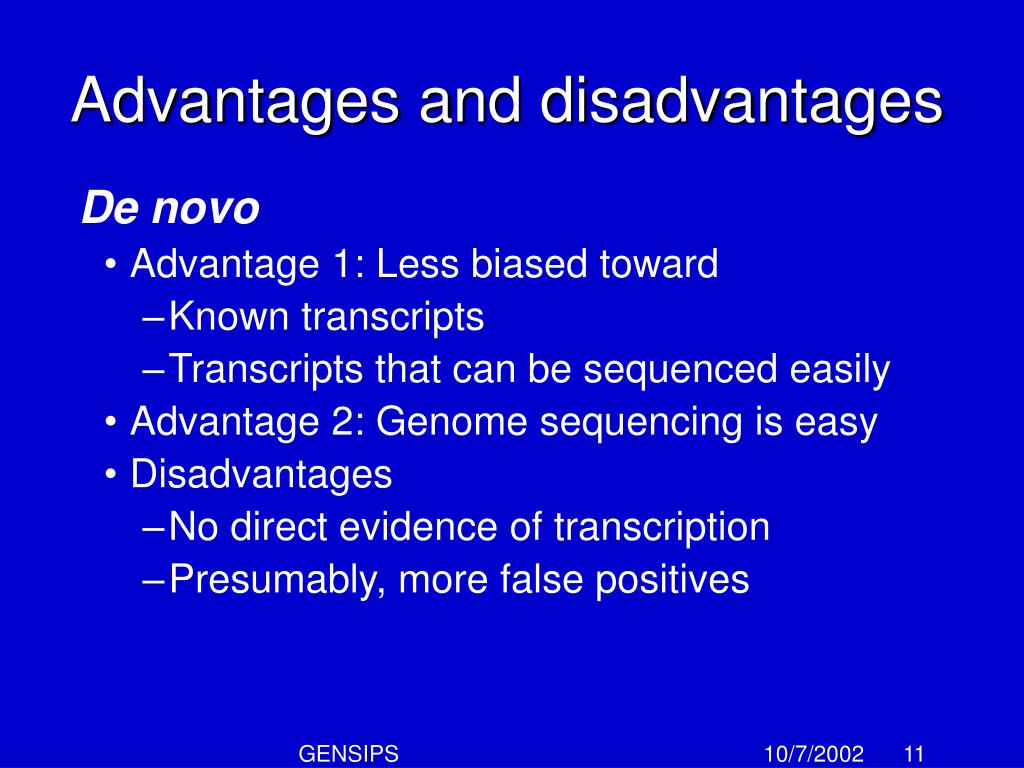 Advantages and disadvantages

De novo

• Advantage 1: Less biased toward
– Known transcripts
– Transcripts that can be sequenced easily
• Advantage 2: Genome sequencing is easy
• Disadvantages
– No direct evidence of transcription
– Presumably, more false positives

GENSIPS 10/7/2002 11